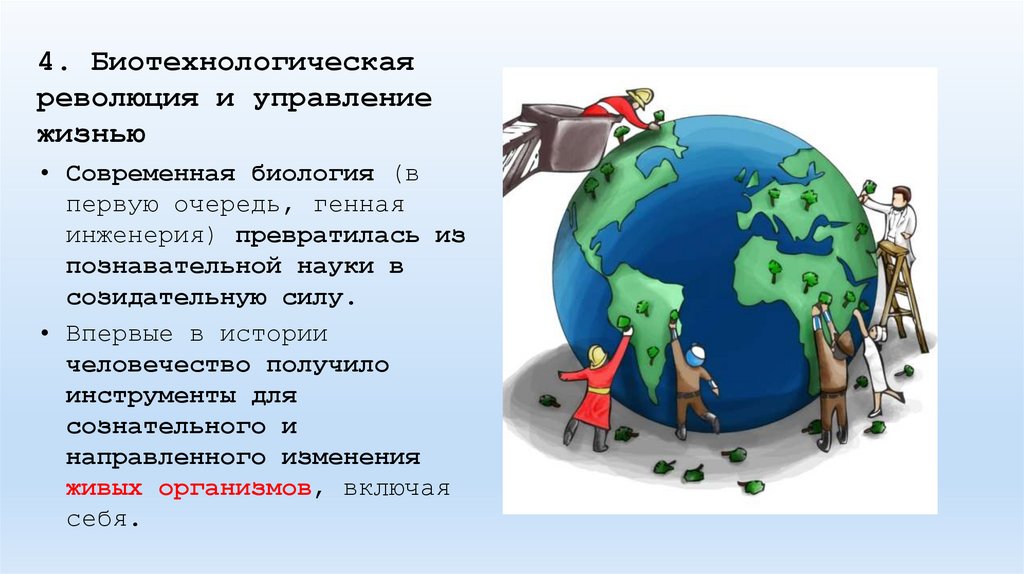 4. Биотехнологическая революция и управление жизнью

• Современная биология (в первую очередь, генная инженерия) превратилась из познавательной науки в созидательную силу.

• Впервые в истории человечество получило инструменты для сознательного и направленного изменения живых организмов, включая себя.